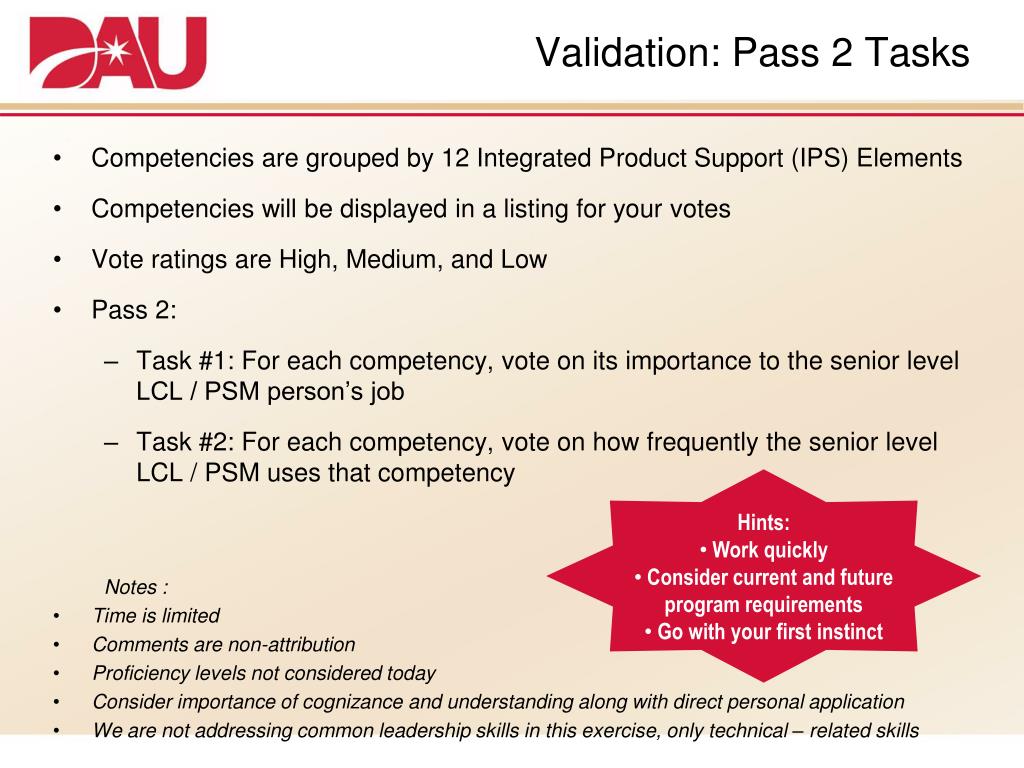 DAU

Validation: Pass 2 Tasks

• Competencies are grouped by 12 Integrated Product Support (IPS) Elements

• Competencies will be displayed in a listing for your votes

• Vote ratings are High, Medium, and Low

• Pass 2:

– Task #1: For each competency, vote on its importance to the senior level LCL / PSM person's job

– Task #2: For each competency, vote on how frequently the senior level LCL / PSM uses that competency

Hints:
• Work quickly
• Consider current and future program requirements
• Go with your first instinct

Notes :
• Time is limited
• Comments are non-attribution
• Proficiency levels not considered today
• Consider importance of cognizance and understanding along with direct personal application
• We are not addressing common leadership skills in this exercise, only technical – related skills